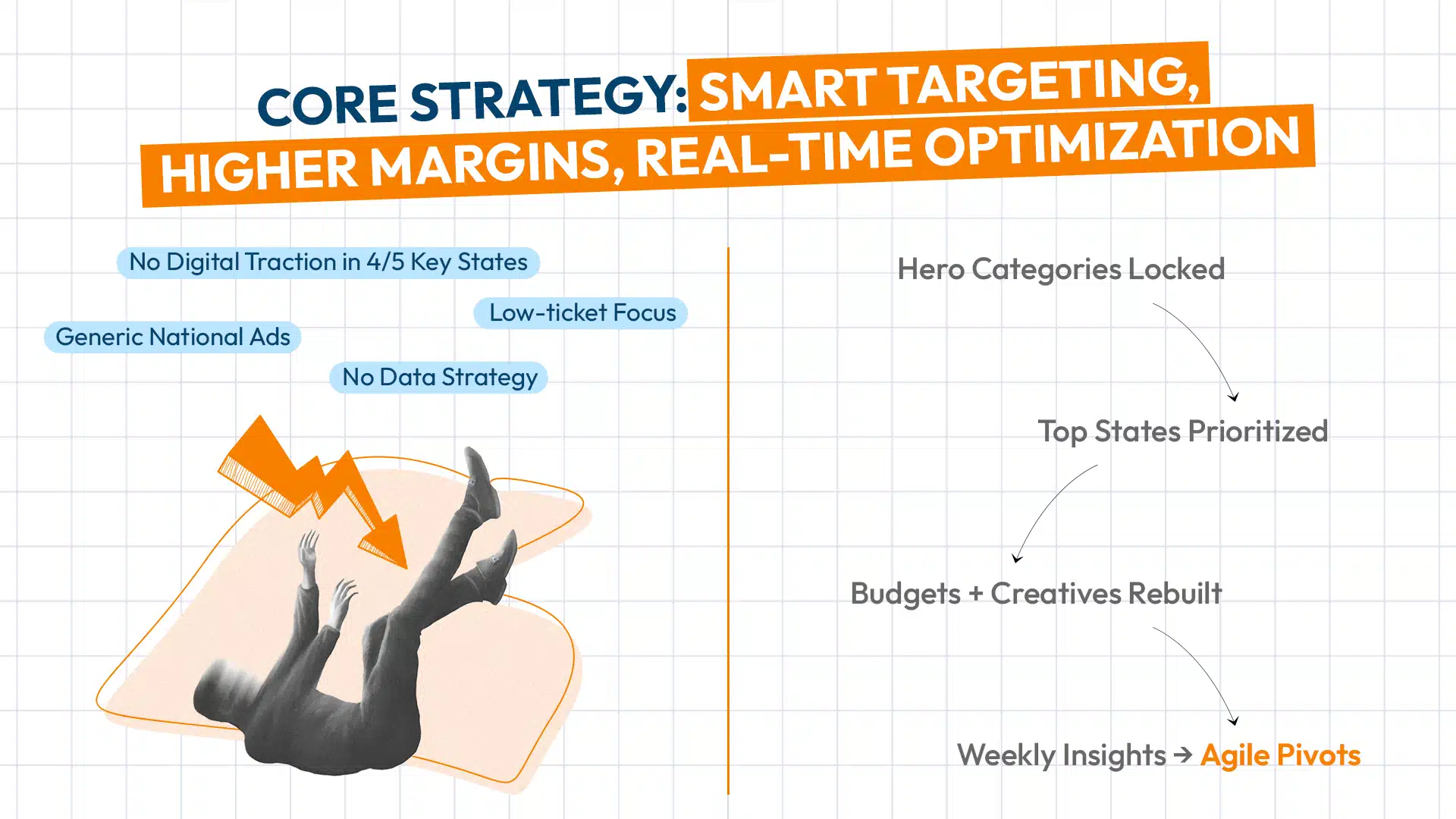 CORE STRATEGY: SMART TARGETING, HIGHER MARGINS, REAL-TIME OPTIMIZATION

No Digital Traction in 4/5 Key States

Low-ticket Focus

Generic National Ads

No Data Strategy

Hero Categories Locked

Top States Prioritized

Budgets + Creatives Rebuilt

Weekly Insights → Agile Pivots